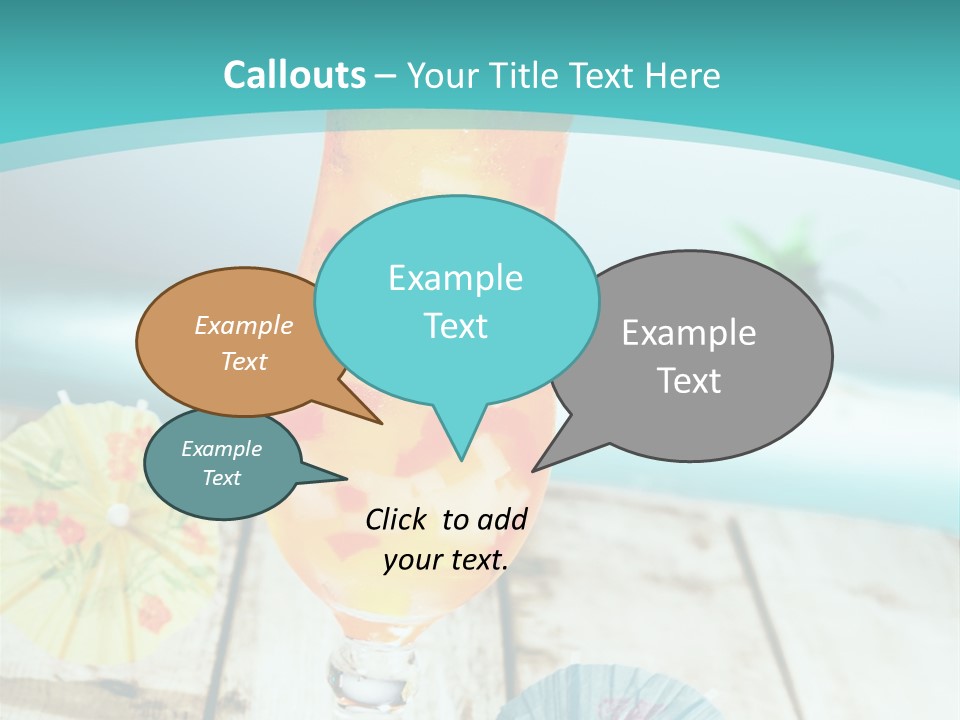 Callouts – Your Title Text Here

Example Text

Example Text

Example Text

Example Text

Click to add your text.